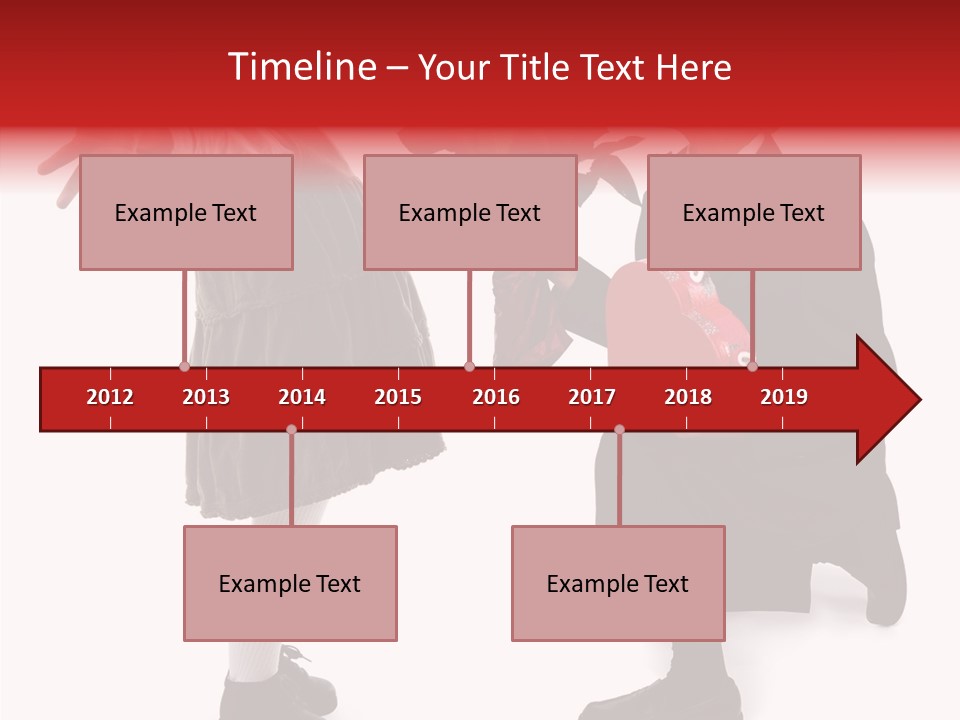 Timeline – Your Title Text Here

Example Text

Example Text

Example Text

2012 2013 2014 2015 2016 2017 2018 2019

Example Text

Example Text